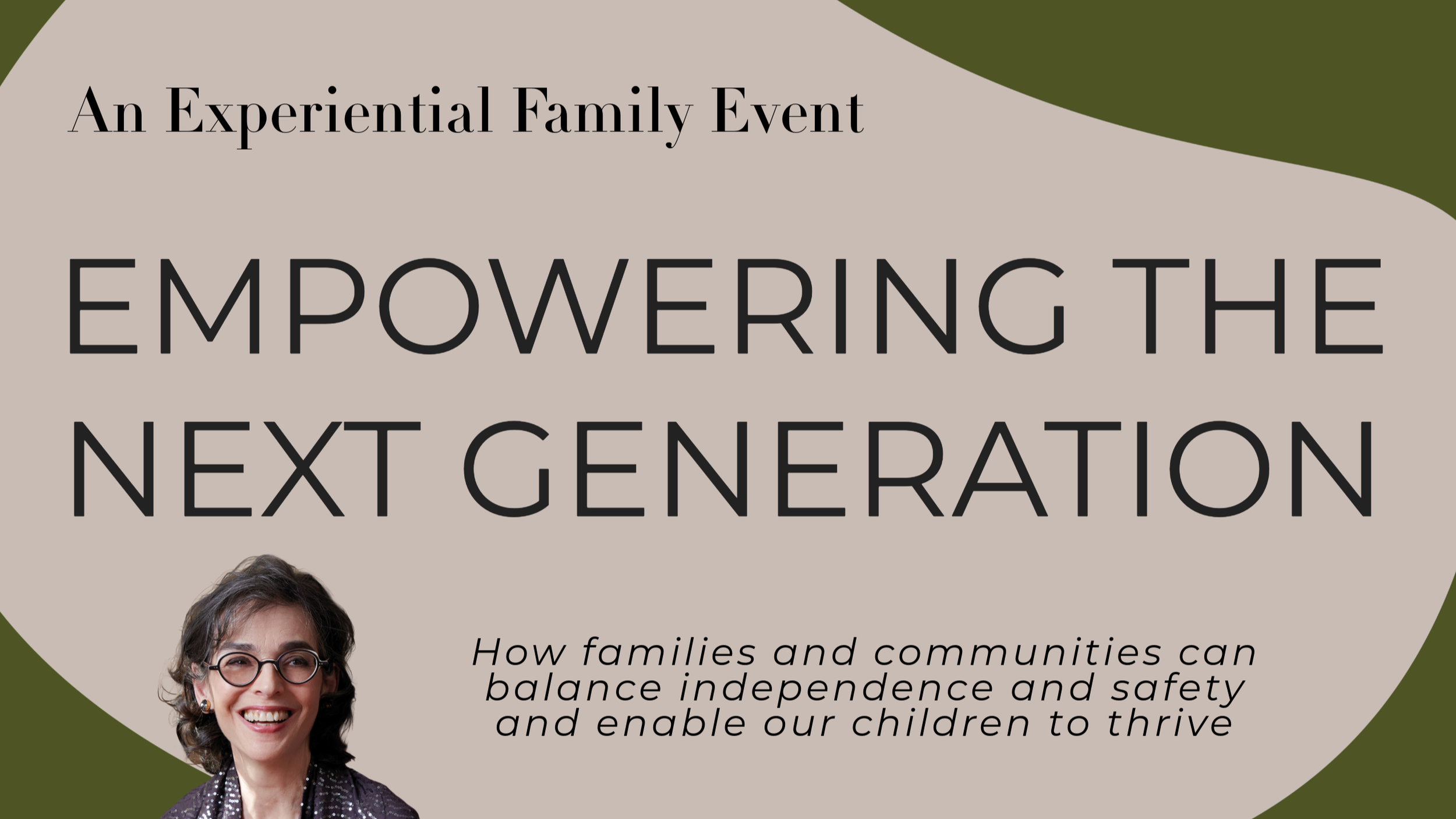 An Experiential Family Event

EMPOWERING THE NEXT GENERATION

How families and communities can balance independence and safety and enable our children to thrive